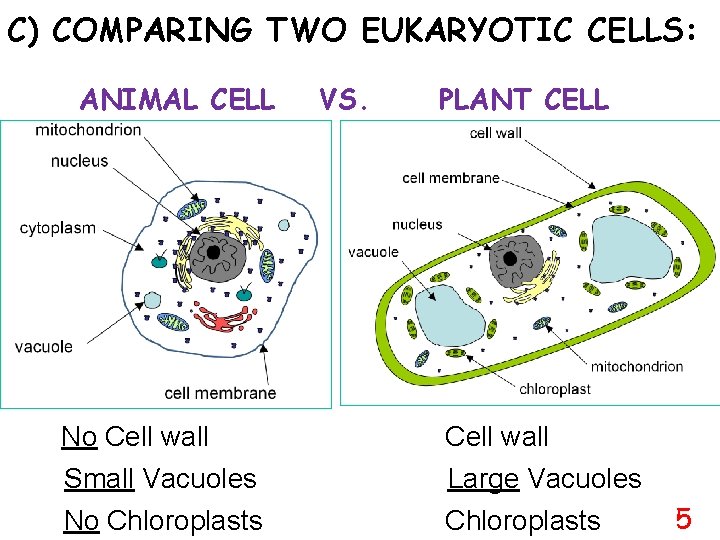 C) COMPARING TWO EUKARYOTIC CELLS:

ANIMAL CELL VS. PLANT CELL

mitochondrion
nucleus
cytoplasm
vacuole
cell membrane

cell wall
cell membrane
nucleus
vacuole
mitochondrion
chloroplast

No Cell wall
Small Vacuoles
No Chloroplasts

Cell wall
Large Vacuoles
Chloroplasts

5